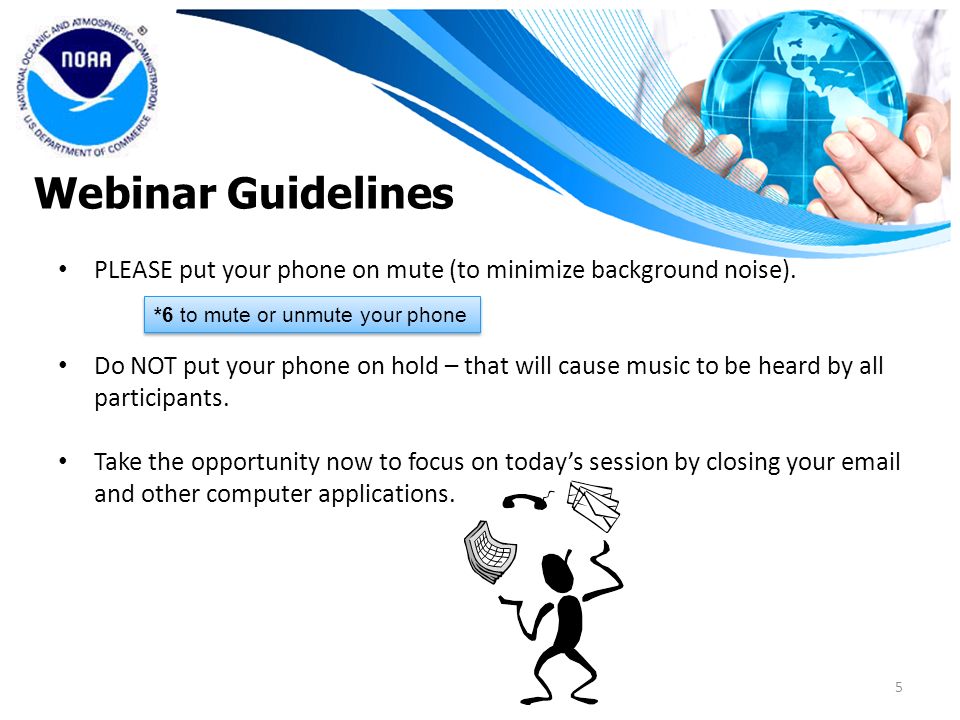 NATIONAL OCEANIC AND ATMOSPHERIC ADMINISTRATION
NOAA
U.S. DEPARTMENT OF COMMERCE

Webinar Guidelines

• PLEASE put your phone on mute (to minimize background noise).

*6 to mute or unmute your phone

• Do NOT put your phone on hold – that will cause music to be heard by all participants.

• Take the opportunity now to focus on today's session by closing your email and other computer applications.

5